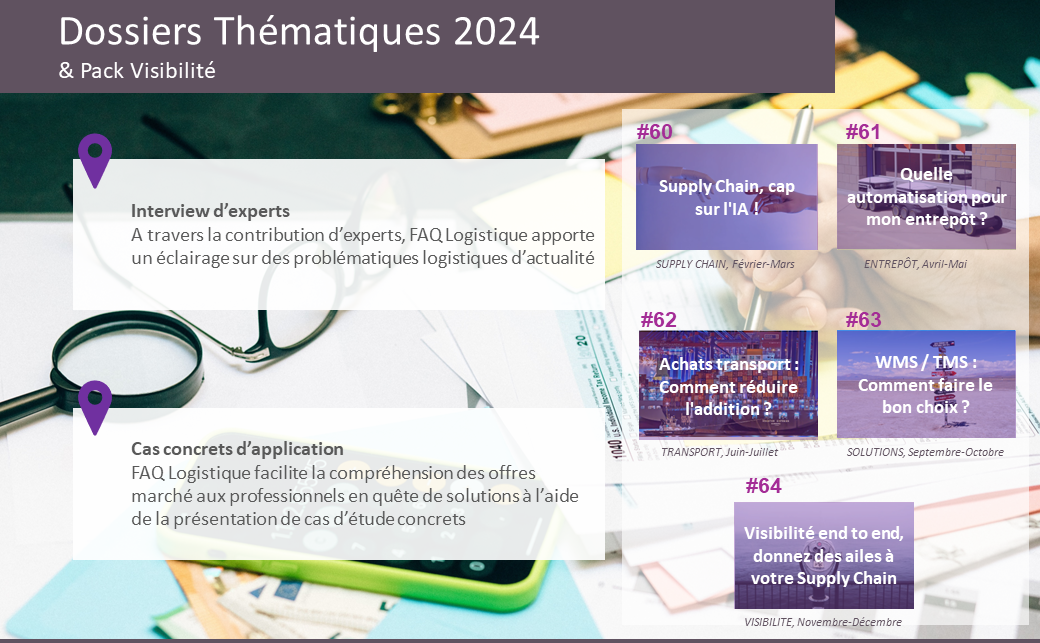 Dossiers Thématiques 2024
& Pack Visibilité

Interview d'experts
A travers la contribution d'experts, FAQ Logistique apporte un éclairage sur des problématiques logistiques d'actualité

Cas concrets d'application
FAQ Logistique facilite la compréhension des offres marché aux professionnels en quête de solutions à l'aide de la présentation de cas d'étude concrets

#60
Supply Chain, cap sur l'IA !
SUPPLY CHAIN, Février-Mars

#61
Quelle automatisation pour mon entrepôt ?
ENTREPÔT, Avril-Mai

#62
Achats transport : Comment réduire l'addition ?
TRANSPORT, Juin-Juillet

#63
WMS / TMS : Comment faire le bon choix ?
SOLUTIONS, Septembre-Octobre

#64
Visibilité end to end, donnez des ailes à votre Supply Chain
VISIBILITE, Novembre-Décembre